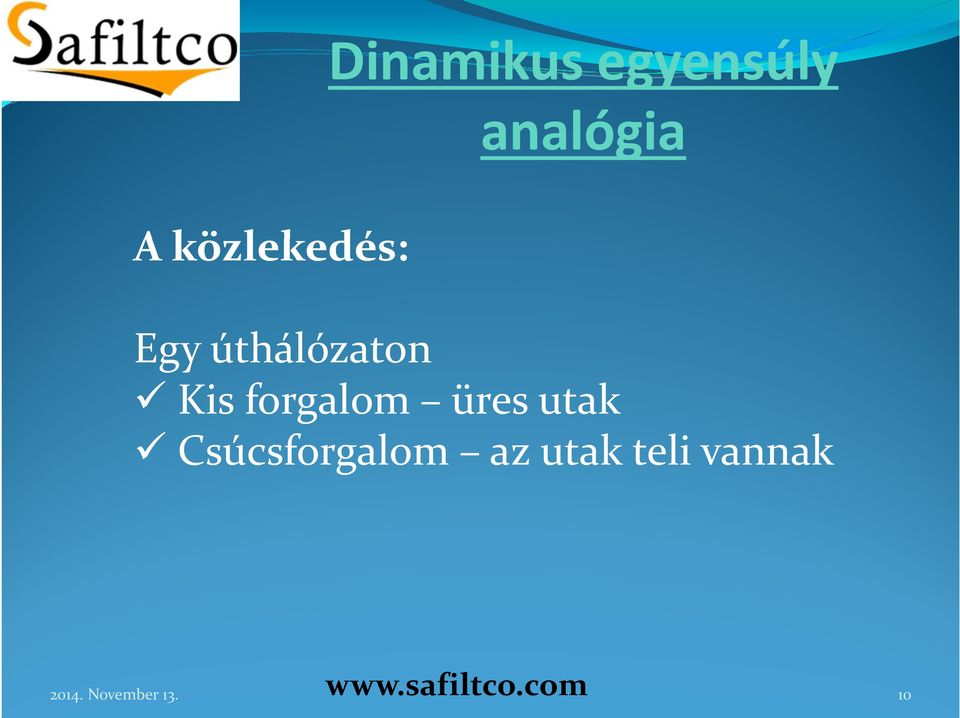 Safiltco

Dinamikus egyensúly analógia

A közlekedés:

Egy úthálózaton
✓ Kis forgalom – üres utak
✓ Csúcsforgalom – az utak teli vannak

2014. November 13.
www.safiltco.com
10